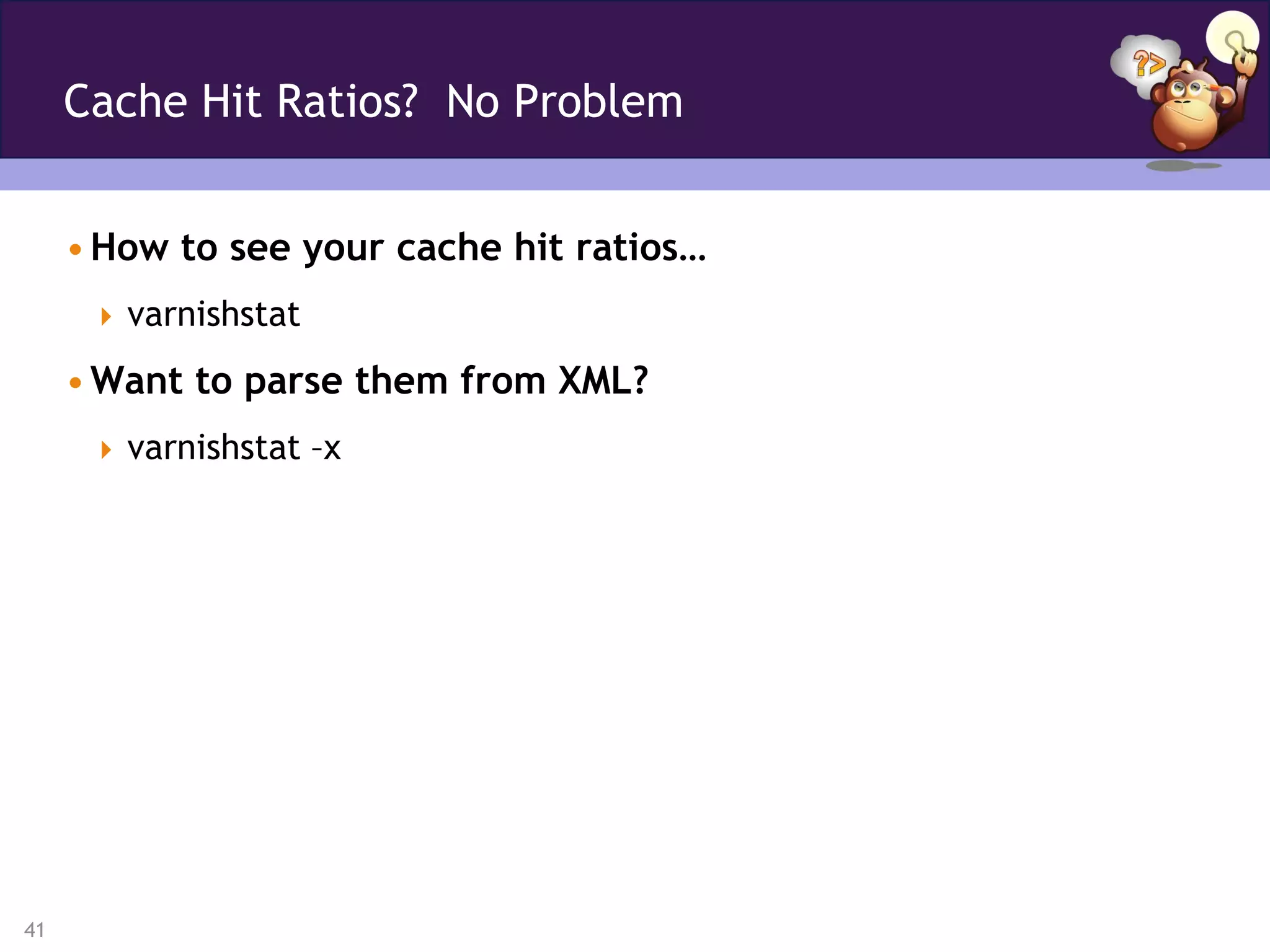 Cache Hit Ratios?  No Problem

?>

• How to see your cache hit ratios…

‣ varnishstat

• Want to parse them from XML?

‣ varnishstat –x

41